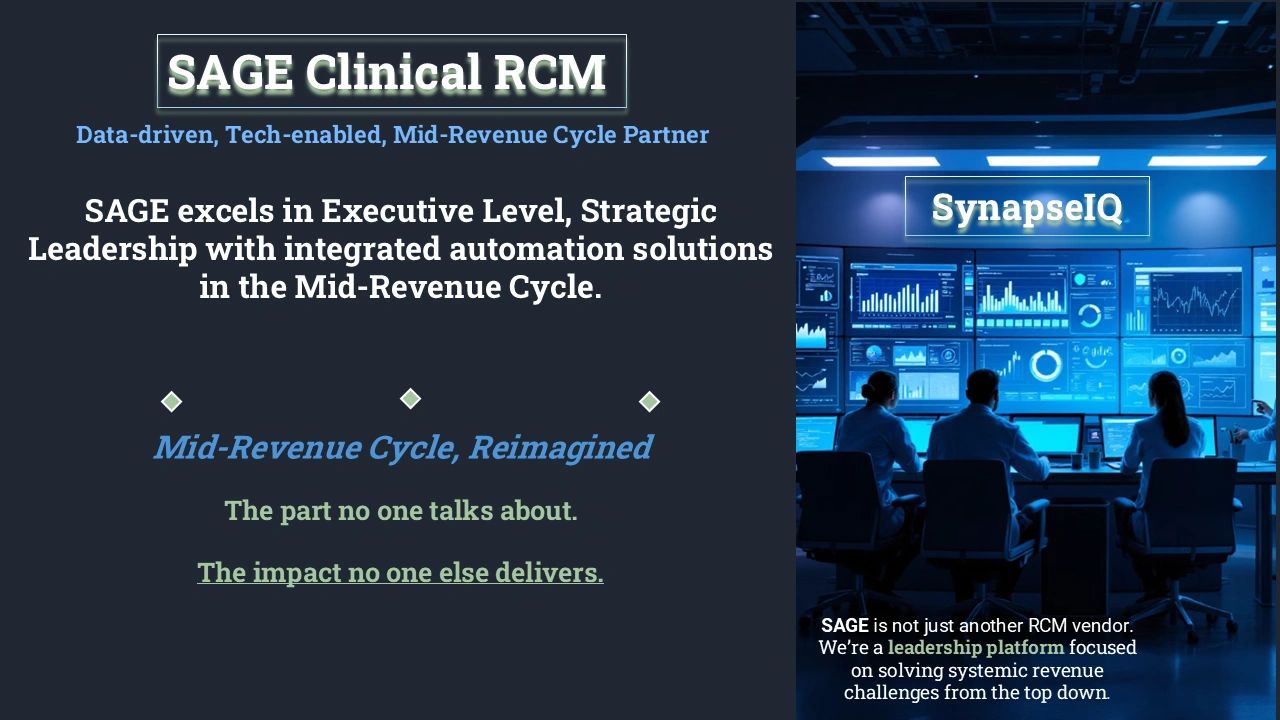 SAGE Clinical RCM

Data-driven, Tech-enabled, Mid-Revenue Cycle Partner

SAGE excels in Executive Level, Strategic Leadership with integrated automation solutions in the Mid-Revenue Cycle.

Mid-Revenue Cycle, Reimagined

The part no one talks about.

The impact no one else delivers.

SynapseIQ

SAGE is not just another RCM vendor. We're a leadership platform focused on solving systemic revenue challenges from the top down.